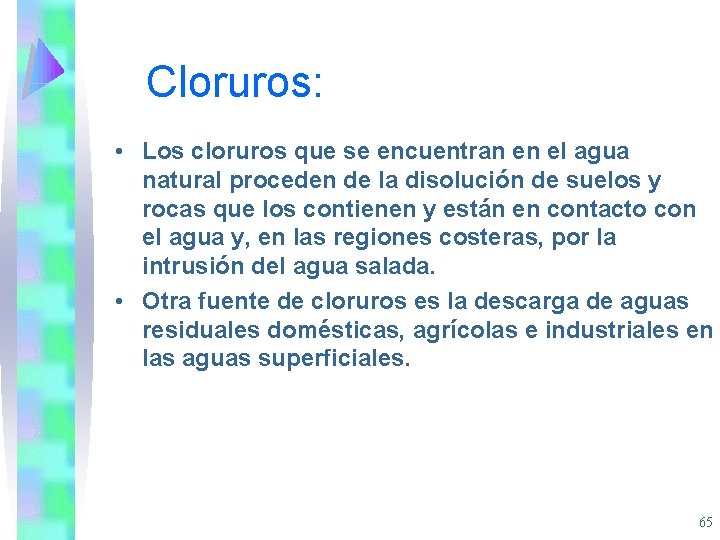 Cloruros:

• Los cloruros que se encuentran en el agua natural proceden de la disolución de suelos y rocas que los contienen y están en contacto con el agua y, en las regiones costeras, por la intrusión del agua salada.

• Otra fuente de cloruros es la descarga de aguas residuales domésticas, agrícolas e industriales en las aguas superficiales.

65